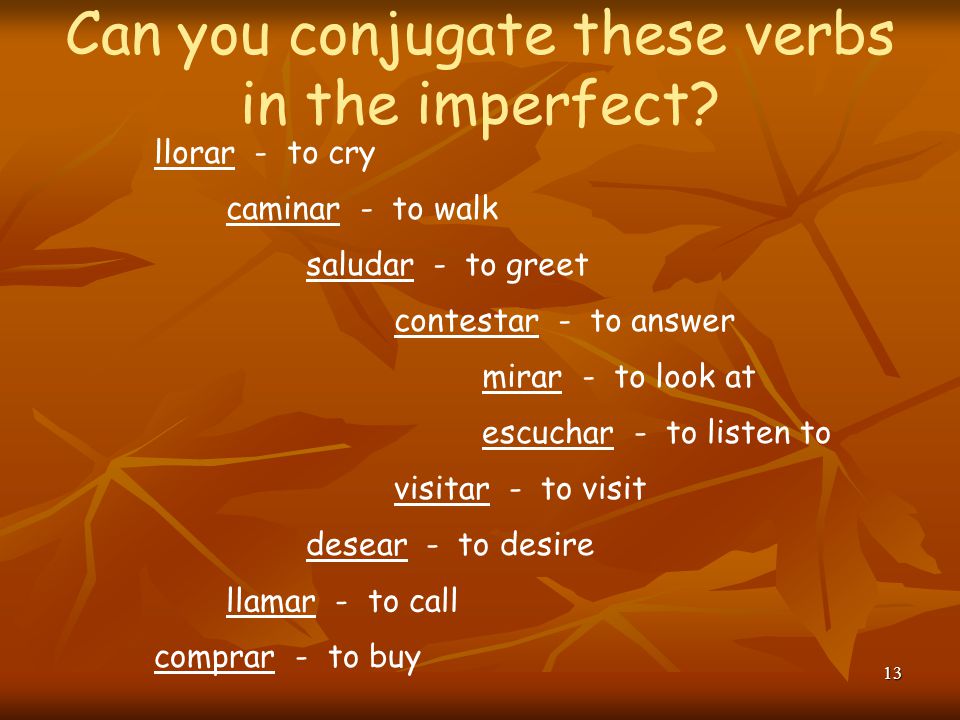 Can you conjugate these verbs in the imperfect?

llorar - to cry

caminar - to walk

saludar - to greet

contestar - to answer

mirar - to look at

escuchar - to listen to

visitar - to visit

desear - to desire

llamar - to call

comprar - to buy

13